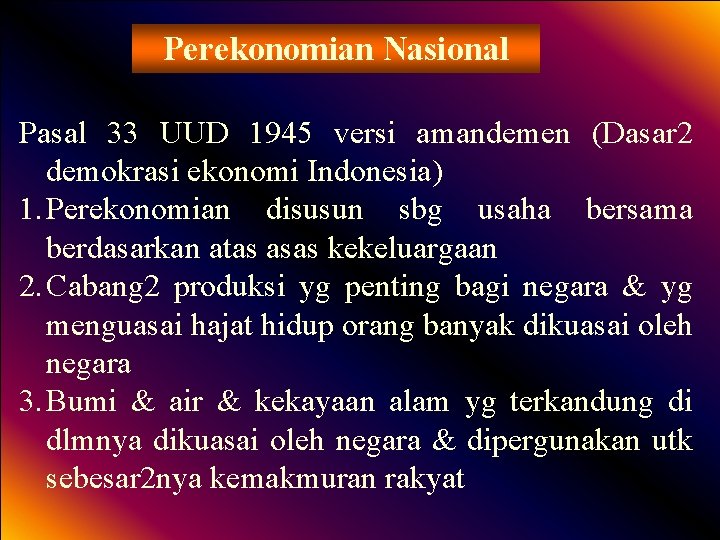 Perekonomian Nasional

Pasal 33 UUD 1945 versi amandemen (Dasar2 demokrasi ekonomi Indonesia)

1. Perekonomian disusun sbg usaha bersama berdasarkan atas asas kekeluargaan
2. Cabang2 produksi yg penting bagi negara & yg menguasai hajat hidup orang banyak dikuasai oleh negara
3. Bumi & air & kekayaan alam yg terkandung di dlmnya dikuasai oleh negara & dipergunakan utk sebesar2nya kemakmuran rakyat